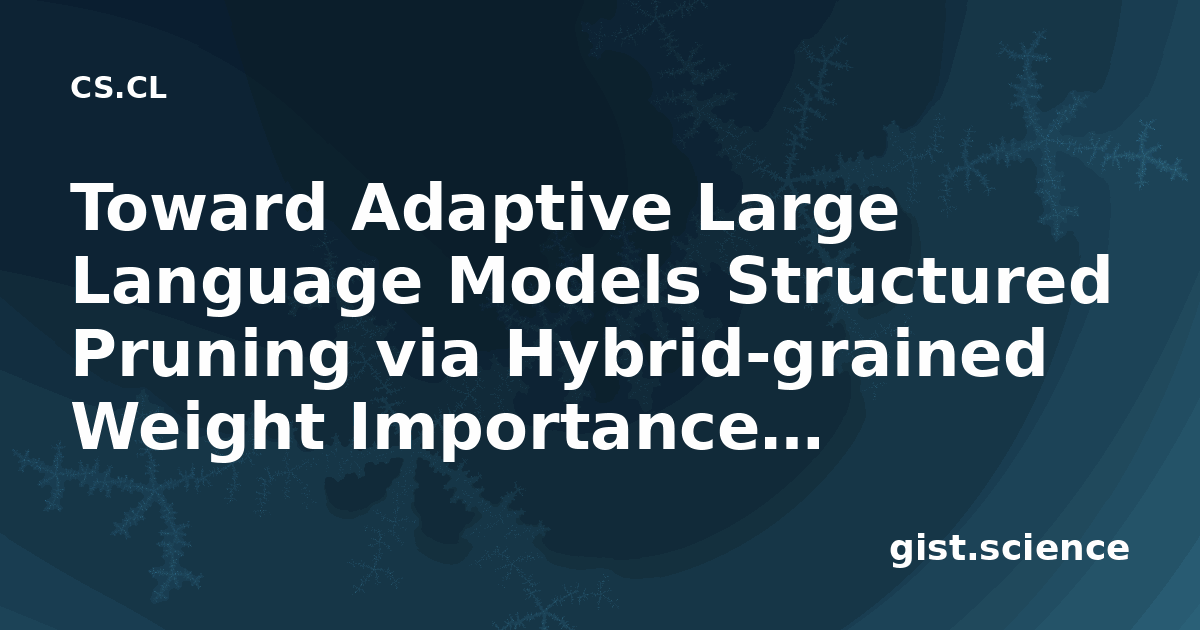 CS.CL

Toward Adaptive Large Language Models Structured Pruning via Hybrid-grained Weight Importance...

gist.science